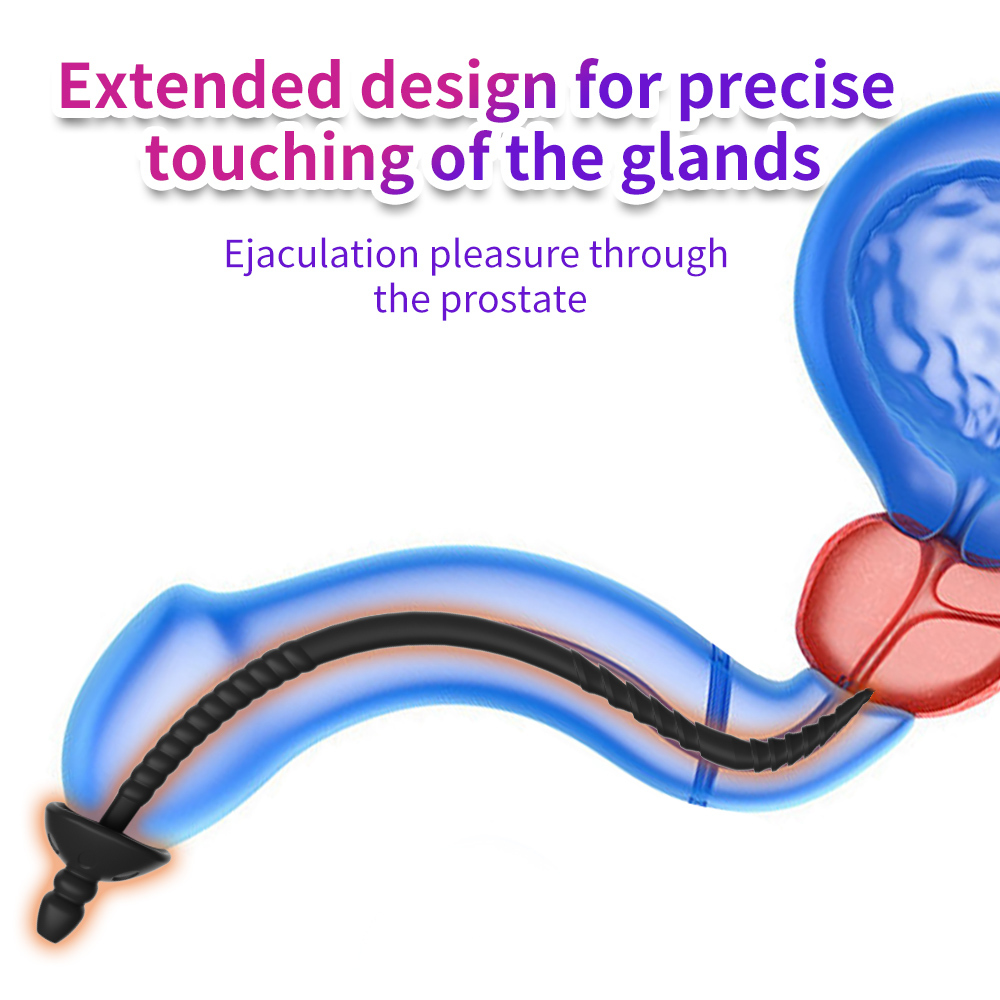 Extended design for precise touching of the glands

Ejaculation pleasure through the prostate